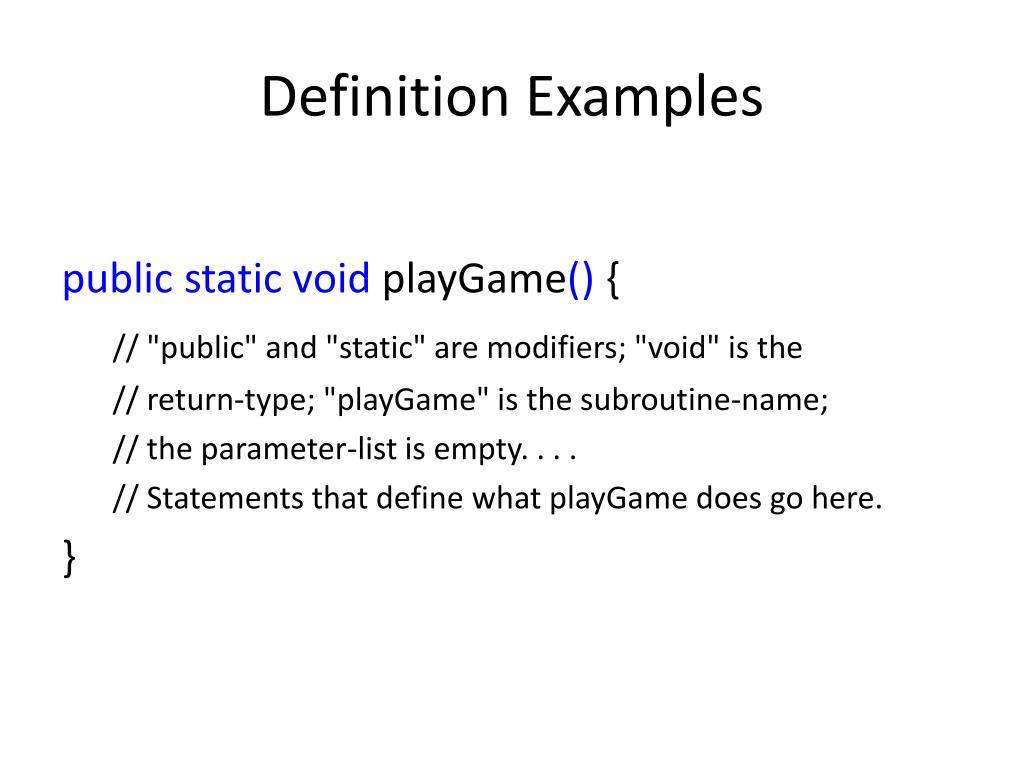 Definition Examples

public static void playGame() {

// "public" and "static" are modifiers; "void" is the
// return-type; "playGame" is the subroutine-name;
// the parameter-list is empty. . . .
// Statements that define what playGame does go here.

}